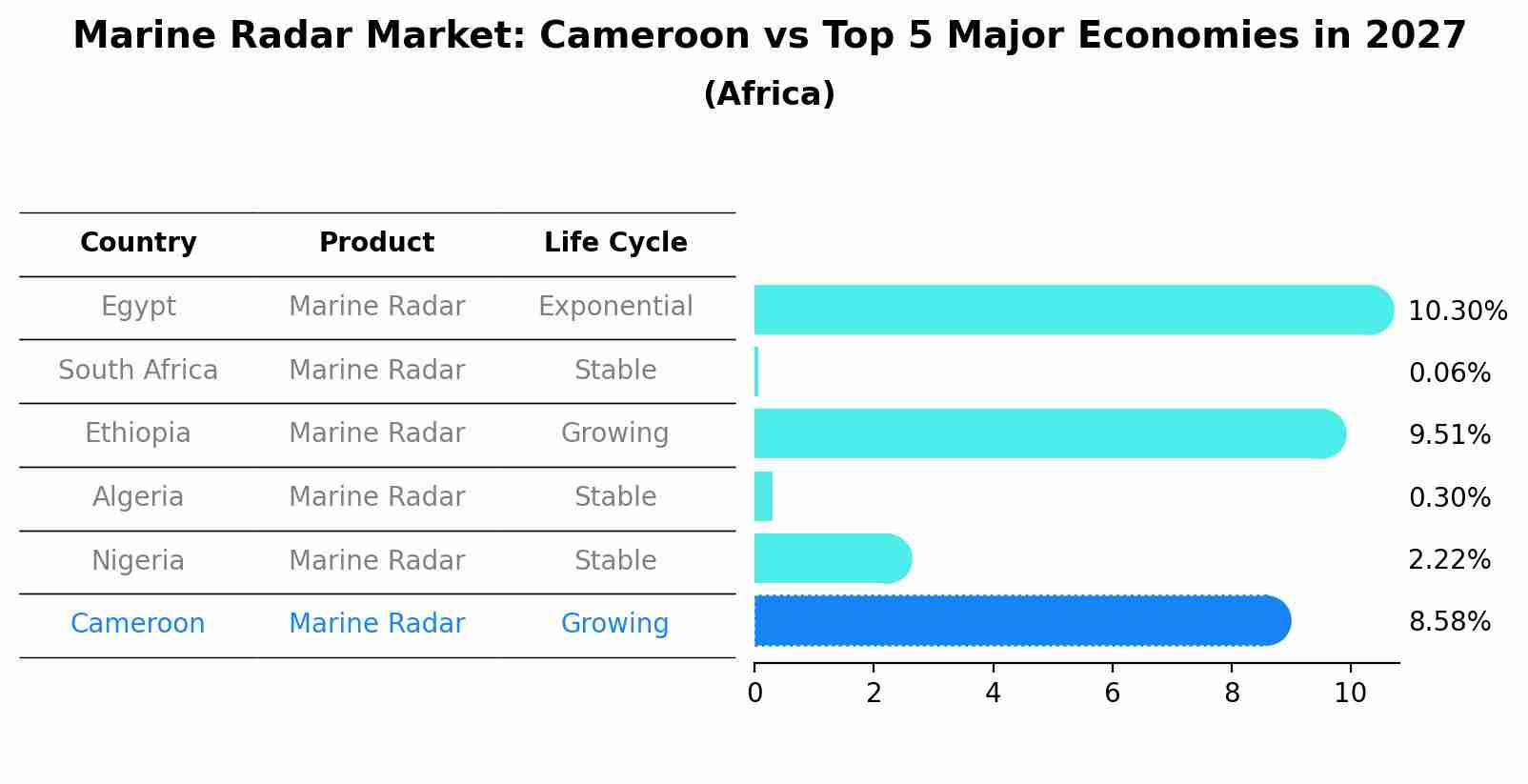 Marine Radar Market: Cameroon vs Top 5 Major Economies in 2027
(Africa)

| Country | Product | Life Cycle |
|---|---|---|
| Egypt | Marine Radar | Exponential |
| South Africa | Marine Radar | Stable |
| Ethiopia | Marine Radar | Growing |
| Algeria | Marine Radar | Stable |
| Nigeria | Marine Radar | Stable |
| Cameroon | Marine Radar | Growing |

10.30%
0.06%
9.51%
0.30%
2.22%
8.58%

0 2 4 6 8 10